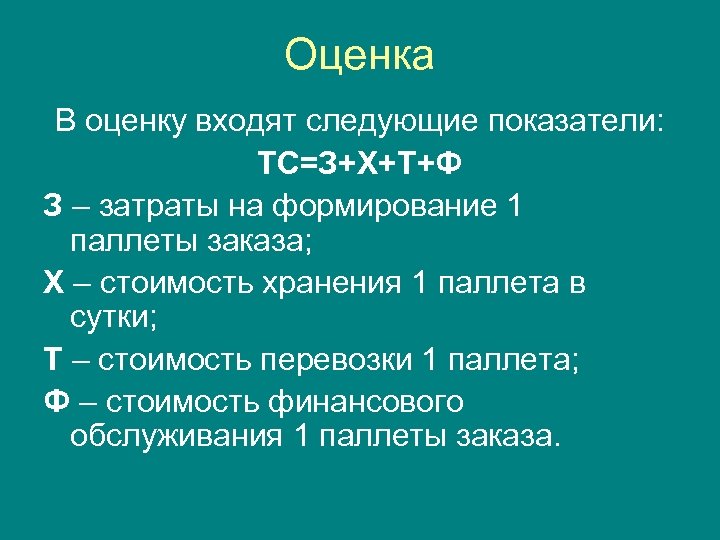 Оценка

В оценку входят следующие показатели:

ТС=З+Х+Т+Ф

З – затраты на формирование 1 паллеты заказа;

Х – стоимость хранения 1 паллета в сутки;

Т – стоимость перевозки 1 паллета;

Ф – стоимость финансового обслуживания 1 паллеты заказа.